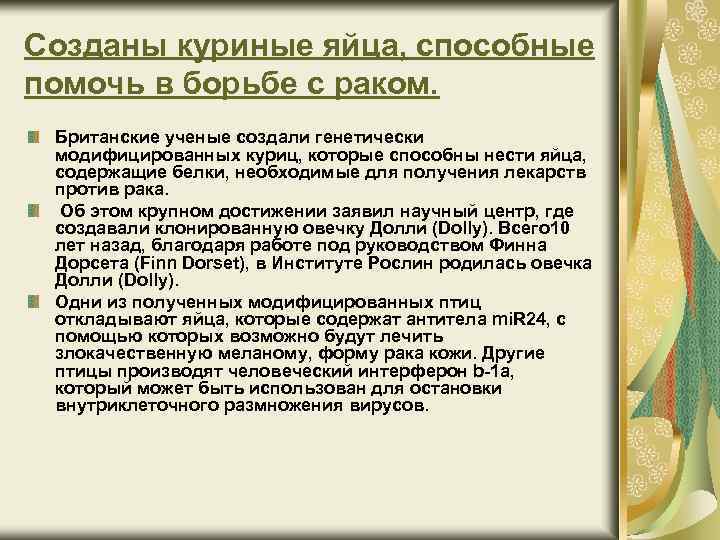 Созданы куриные яйца, способные помочь в борьбе с раком.

Британские ученые создали генетически модифицированных куриц, которые способны нести яйца, содержащие белки, необходимые для получения лекарств против рака.

Об этом крупном достижении заявил научный центр, где создавали клонированную овечку Долли (Dolly). Всего10 лет назад, благодаря работе под руководством Финна Дорсета (Finn Dorset), в Институте Рослин родилась овечка Долли (Dolly).

Одни из полученных модифицированных птиц откладывают яйца, которые содержат антитела miR24, с помощью которых возможно будут лечить злокачественную меланому, форму рака кожи. Другие птицы производят человеческий интерферон b-1a, который может быть использован для остановки внутриклеточного размножения вирусов.